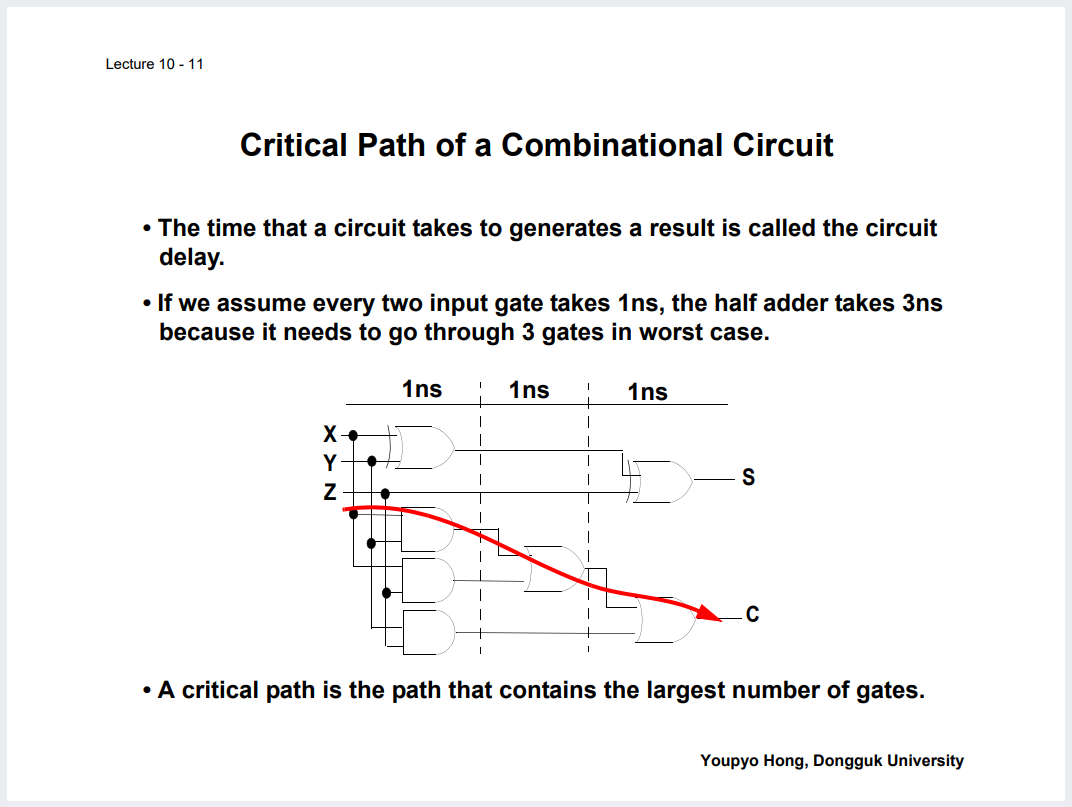 Lecture 10 - 11

Critical Path of a Combinational Circuit

• The time that a circuit takes to generates a result is called the circuit delay.

• If we assume every two input gate takes 1ns, the half adder takes 3ns because it needs to go through 3 gates in worst case.

1ns 1ns 1ns

X
Y
Z

S

C

• A critical path is the path that contains the largest number of gates.

Youpyo Hong, Dongguk University